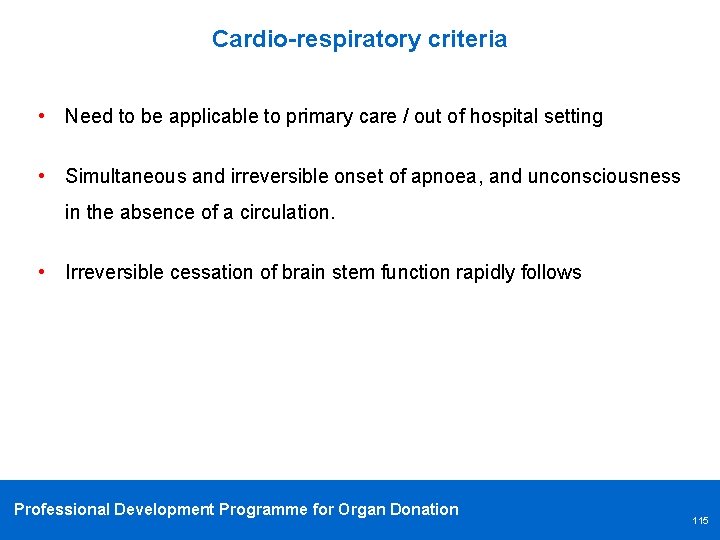 Cardio-respiratory criteria

• Need to be applicable to primary care / out of hospital setting

• Simultaneous and irreversible onset of apnoea, and unconsciousness in the absence of a circulation.

• Irreversible cessation of brain stem function rapidly follows

Professional Development Programme for Organ Donation

115